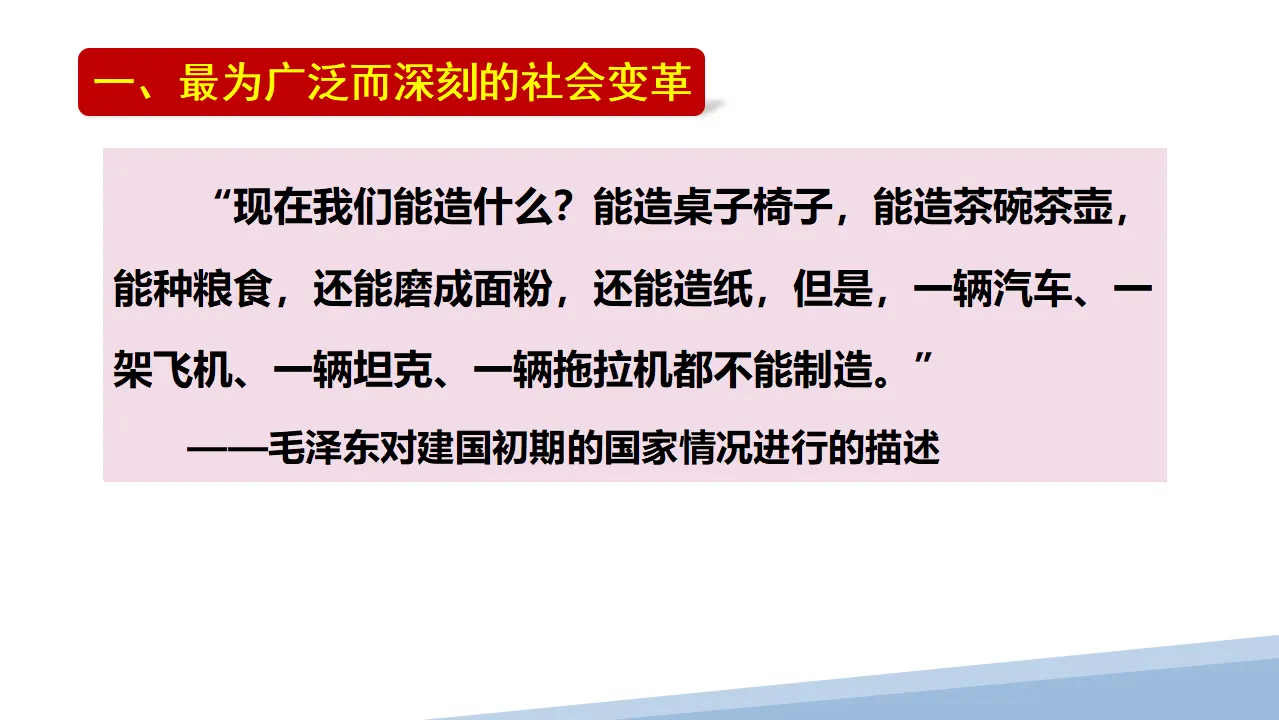 一、最为广泛而深刻的社会变革

“现在我们能造什么？能造桌子椅子，能造茶碗茶壶，能种粮食，还能磨成面粉，还能造纸，但是，一辆汽车、一架飞机、一辆坦克、一辆拖拉机都不能制造。”

——毛泽东对建国初期的国家情况进行的描述